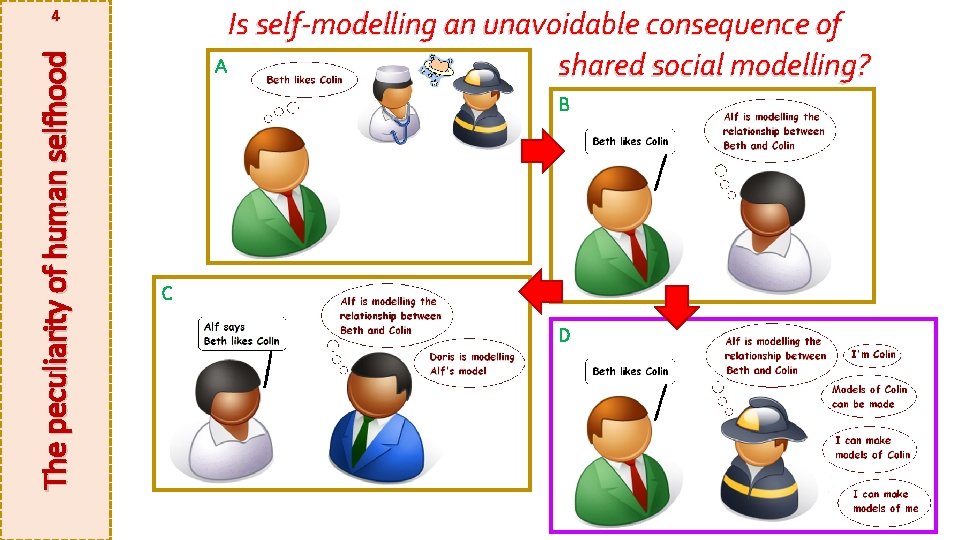 4

The peculiarity of human selfhood

Is self-modelling an unavoidable consequence of shared social modelling?

A

Beth likes Colin

B

Beth likes Colin

Alf is modelling the relationship between Beth and Colin

C

Alf says Beth likes Colin

Alf is modelling the relationship between Beth and Colin

Doris is modelling Alf's model

D

Beth likes Colin

Alf is modelling the relationship between Beth and Colin

I'm Colin

Models of Colin can be made

I can make models of Colin

I can make models of me